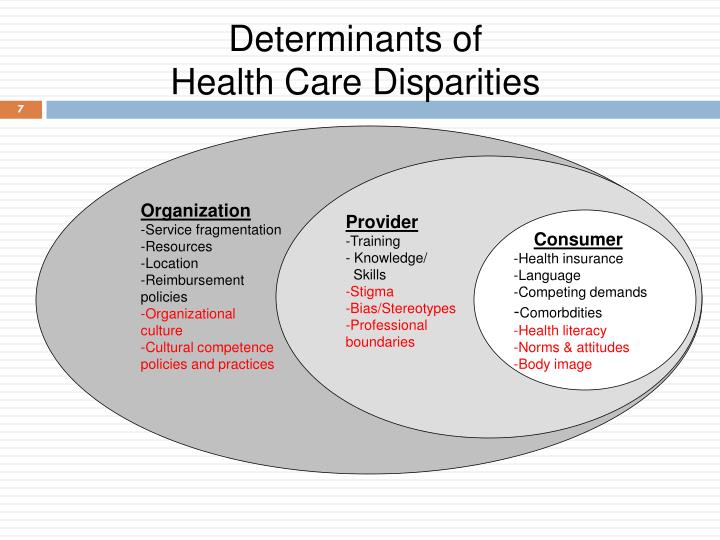 Determinants of
Health Care Disparities

7

Organization
-Service fragmentation
-Resources
-Location
-Reimbursement policies
-Organizational culture
-Cultural competence policies and practices

Provider
-Training
- Knowledge/ Skills
-Stigma
-Bias/Stereotypes
-Professional boundaries

Consumer
-Health insurance
-Language
-Competing demands
-Comorbdities
-Health literacy
-Norms & attitudes
-Body image